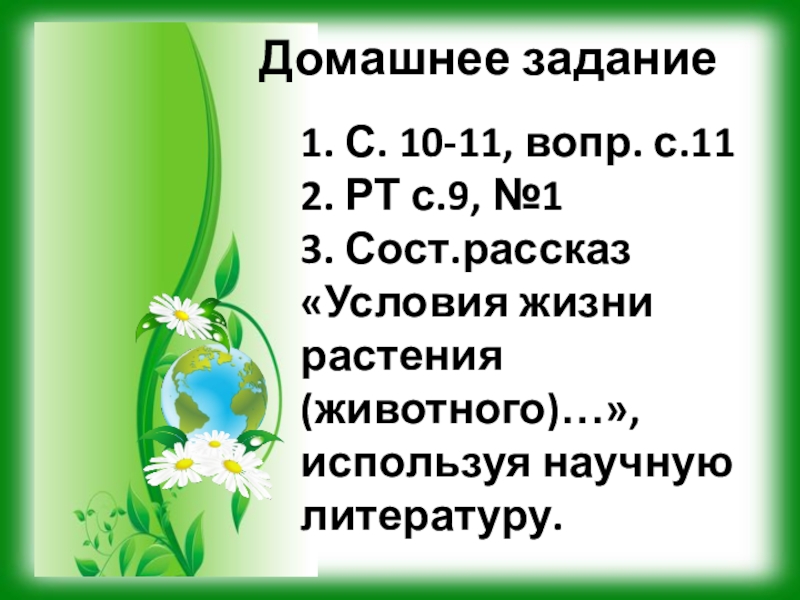 Домашнее задание

1. С. 10-11, вопр. с.11
2. РТ с.9, №1
3. Сост.рассказ «Условия жизни растения (животного)…», используя научную литературу.